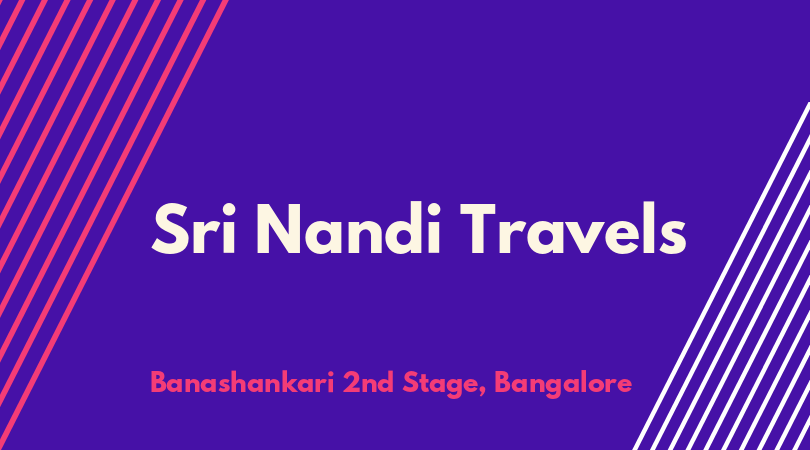 Sri Nandi Travels

Banashankari 2nd Stage, Bangalore